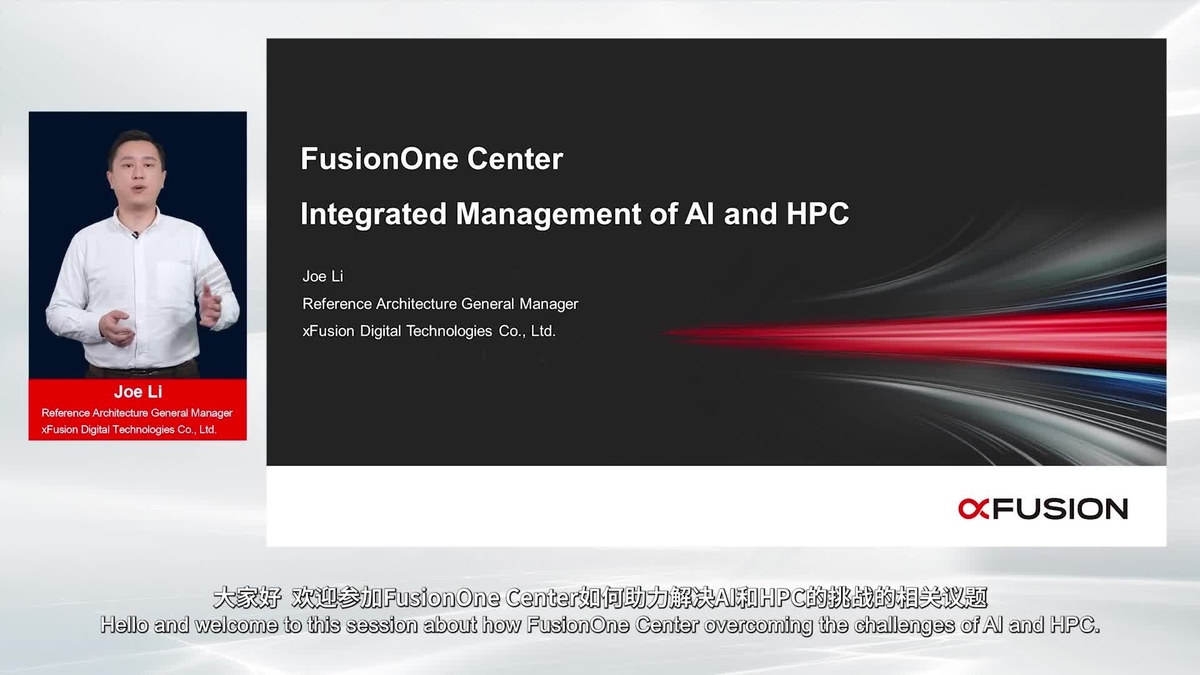 Joe Li
Reference Architecture General Manager
xFusion Digital Technologies Co., Ltd.

FusionOne Center
Integrated Management of AI and HPC

Joe Li
Reference Architecture General Manager
xFusion Digital Technologies Co., Ltd.

xFUSION

大家好 欢迎参加FusionOne Center如何助力解决AI和HPC的挑战的相关议题
Hello and welcome to this session about how FusionOne Center overcoming the challenges of AI and HPC.